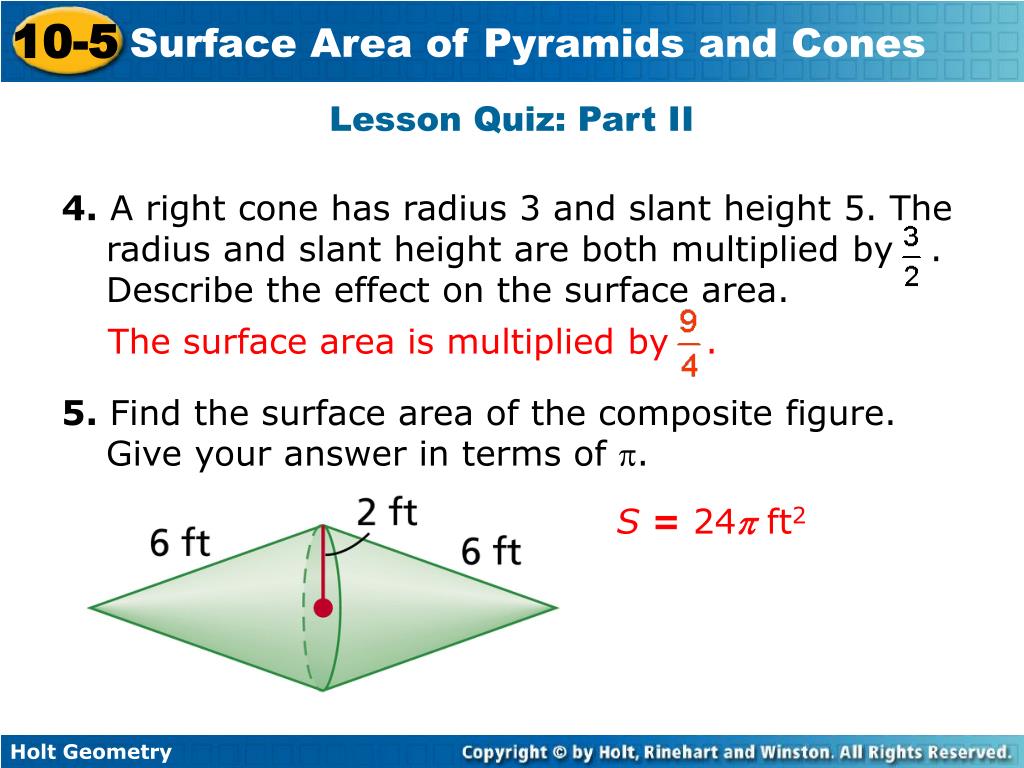 10-5 Surface Area of Pyramids and Cones

Lesson Quiz: Part II

4. A right cone has radius 3 and slant height 5. The radius and slant height are both multiplied by $\frac{3}{2}$. Describe the effect on the surface area.

The surface area is multiplied by $\frac{9}{4}$.

5. Find the surface area of the composite figure. Give your answer in terms of $\pi$.

6 ft

2 ft

6 ft

$S = 24\pi$ ft$^2$

Holt Geometry

Copyright © by Holt, Rinehart and Winston. All Rights Reserved.